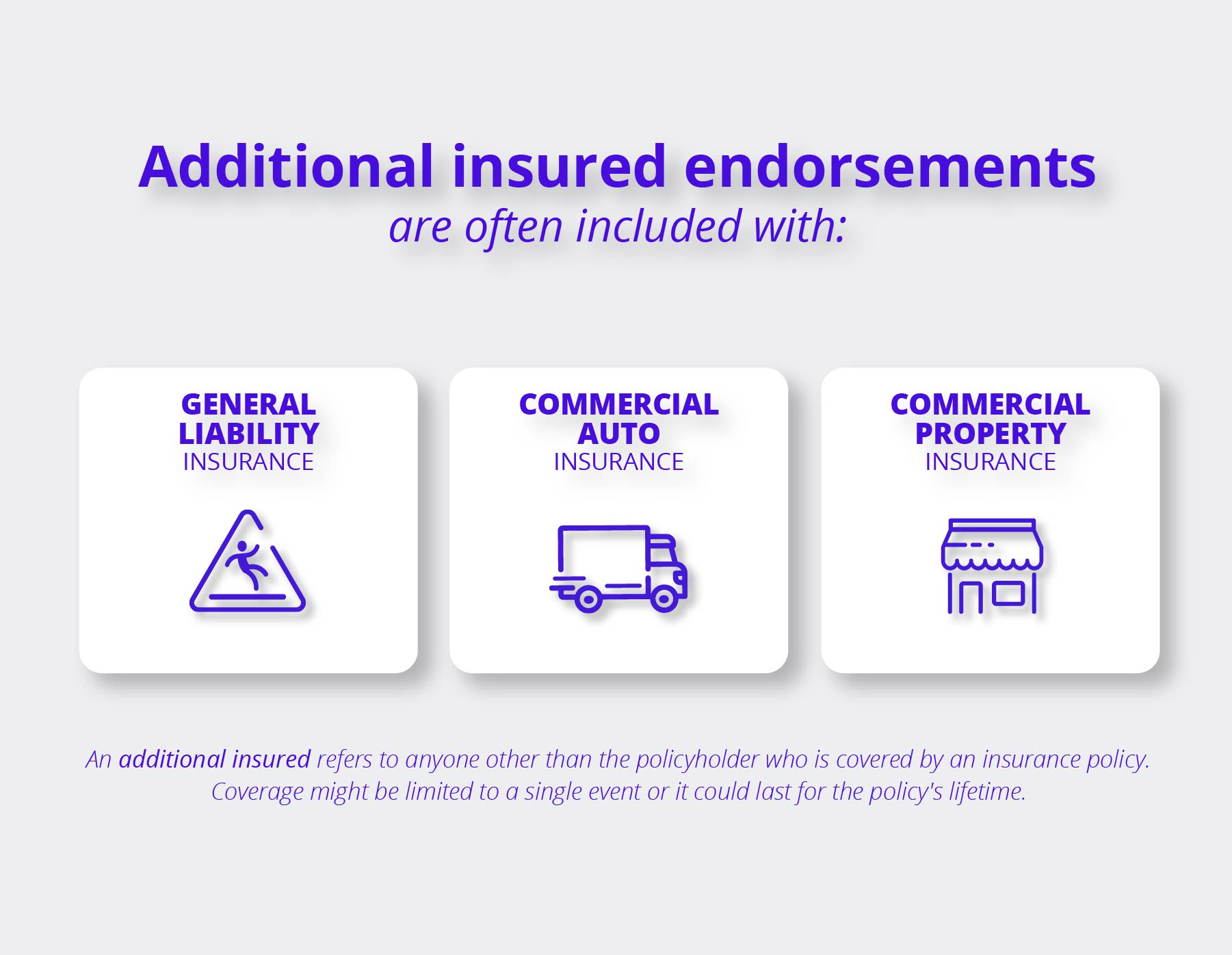 Additional insured endorsements
are often included with:

GENERAL LIABILITY
INSURANCE

COMMERCIAL AUTO
INSURANCE

COMMERCIAL PROPERTY
INSURANCE

An additional insured refers to anyone other than the policyholder who is covered by an insurance policy. Coverage might be limited to a single event or it could last for the policy's lifetime.